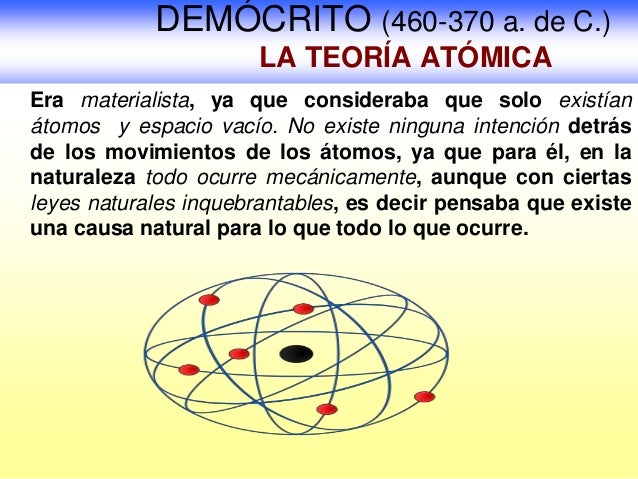 DEMÓCRITO (460-370 a. de C.)
LA TEORÍA ATÓMICA

Era materialista, ya que consideraba que solo existían átomos y espacio vacío. No existe ninguna intención detrás de los movimientos de los átomos, ya que para él, en la naturaleza todo ocurre mecánicamente, aunque con ciertas leyes naturales inquebrantables, es decir pensaba que existe una causa natural para lo que todo lo que ocurre.